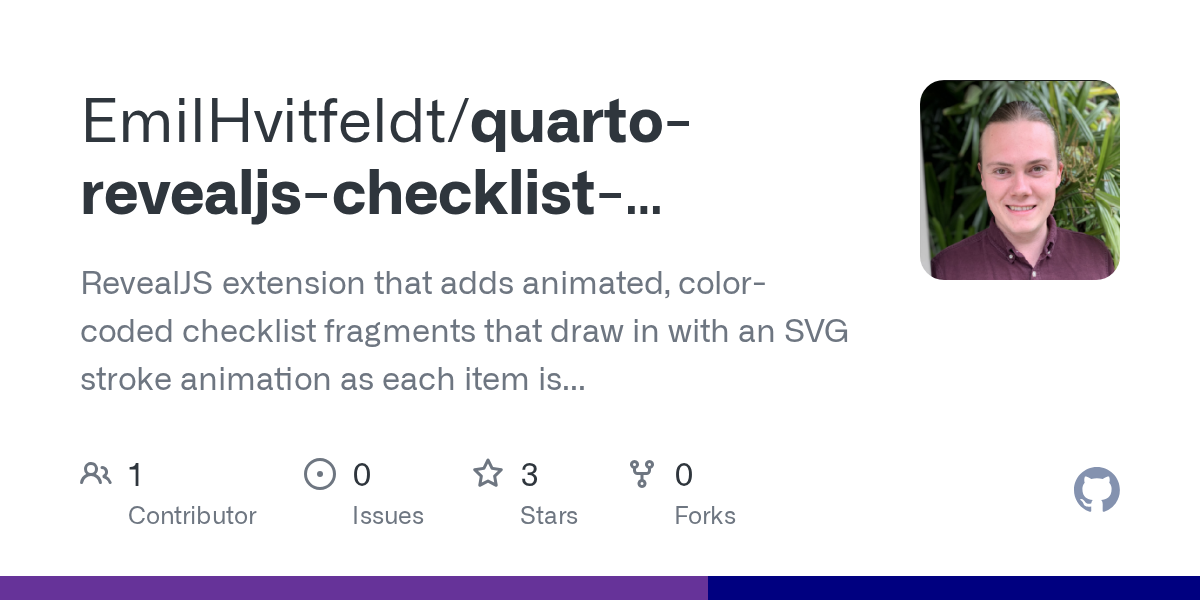 EmilHvitfeldt/quarto-revealjs-checklist-...

RevealJS extension that adds animated, color-coded checklist fragments that draw in with an SVG stroke animation as each item is...

1
Contributor

0
Issues

3
Stars

0
Forks